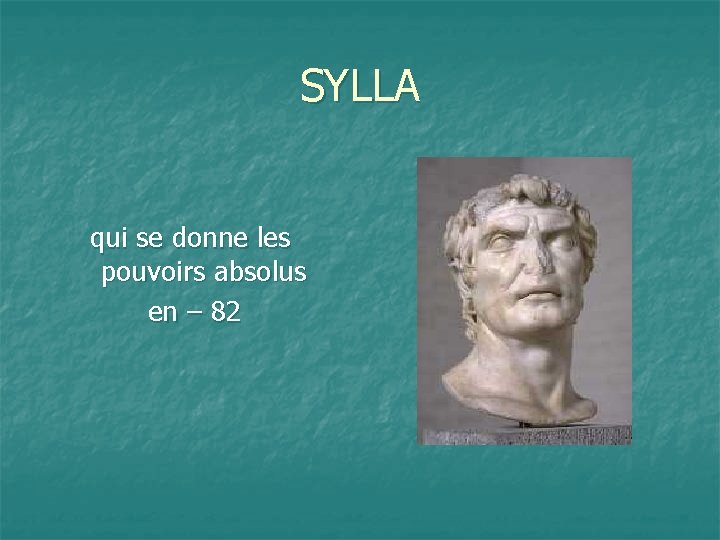 SYLLA

qui se donne les pouvoirs absolus en – 82